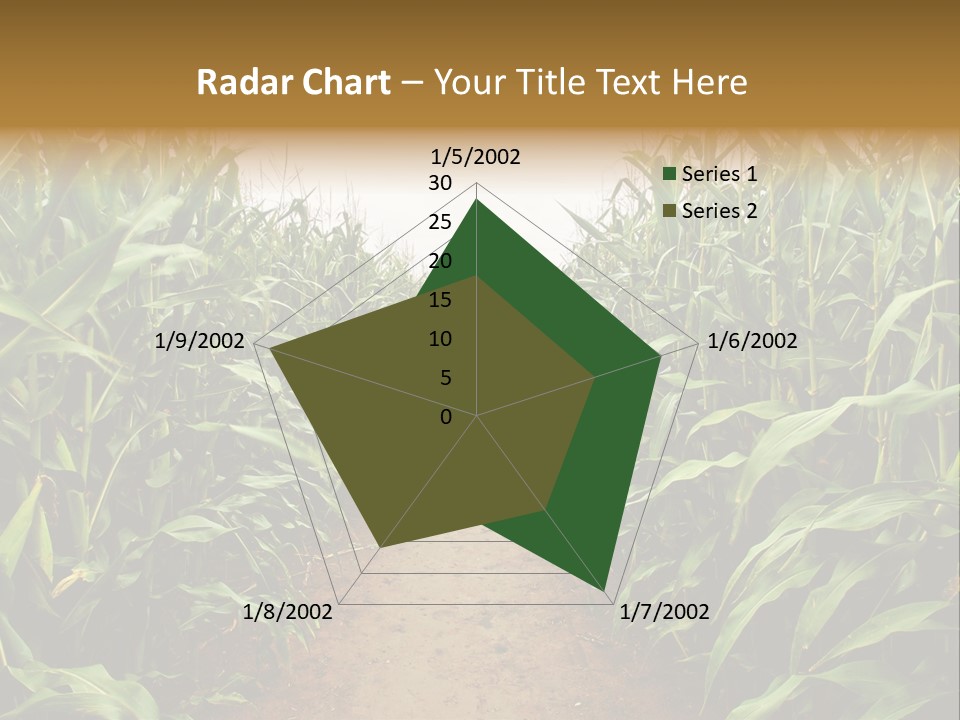 Radar Chart – Your Title Text Here

1/5/2002
30
25
20
15
10
5
0
1/6/2002
1/7/2002
1/8/2002
1/9/2002

Series 1
Series 2